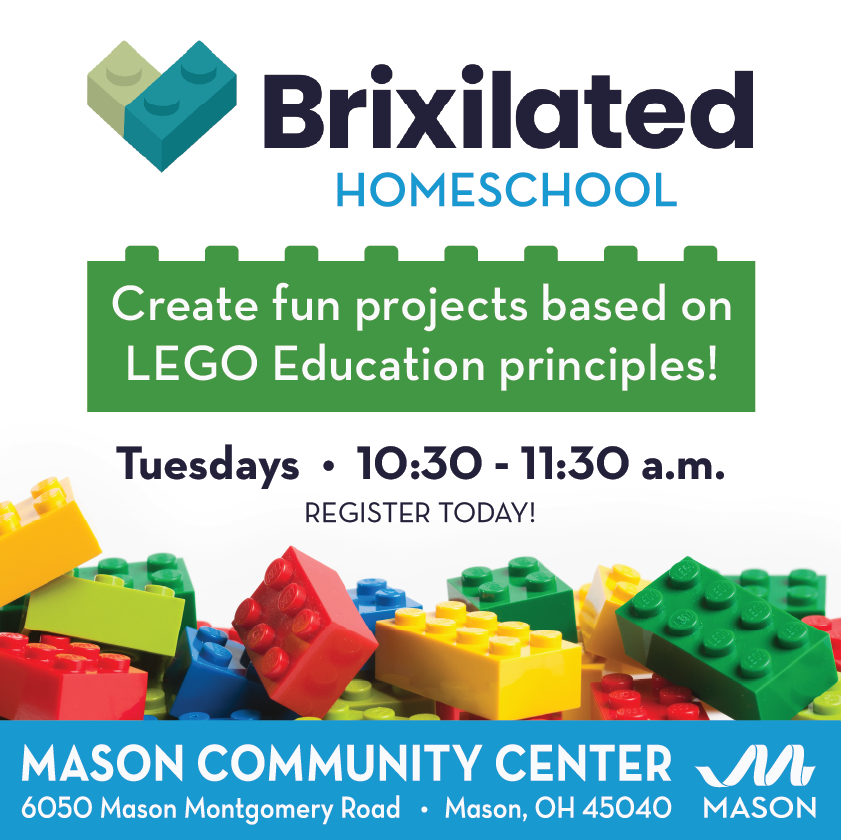 Brixilated
HOMESCHOOL

Create fun projects based on LEGO Education principles!

Tuesdays • 10:30 - 11:30 a.m.
REGISTER TODAY!

MASON COMMUNITY CENTER
6050 Mason Montgomery Road • Mason, OH 45040
MASON